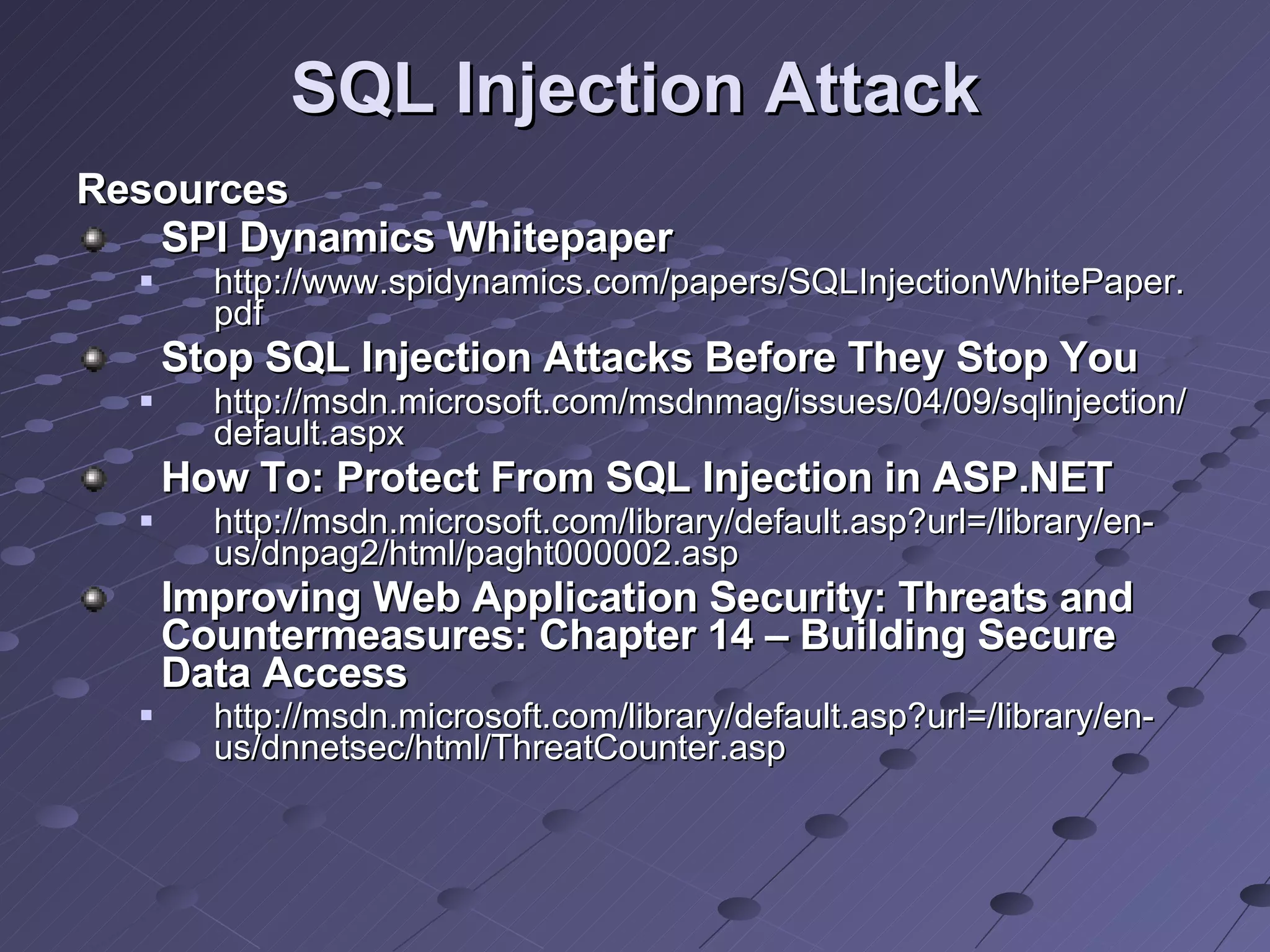 SQL Injection Attack

Resources

SPI Dynamics Whitepaper

http://www.spidynamics.com/papers/SQLInjectionWhitePaper.pdf

Stop SQL Injection Attacks Before They Stop You

http://msdn.microsoft.com/msdnmag/issues/04/09/sqlinjection/default.aspx

How To: Protect From SQL Injection in ASP.NET

http://msdn.microsoft.com/library/default.asp?url=/library/en-us/dnpag2/html/paght000002.asp

Improving Web Application Security: Threats and Countermeasures: Chapter 14 – Building Secure Data Access

http://msdn.microsoft.com/library/default.asp?url=/library/en-us/dnnetsec/html/ThreatCounter.asp